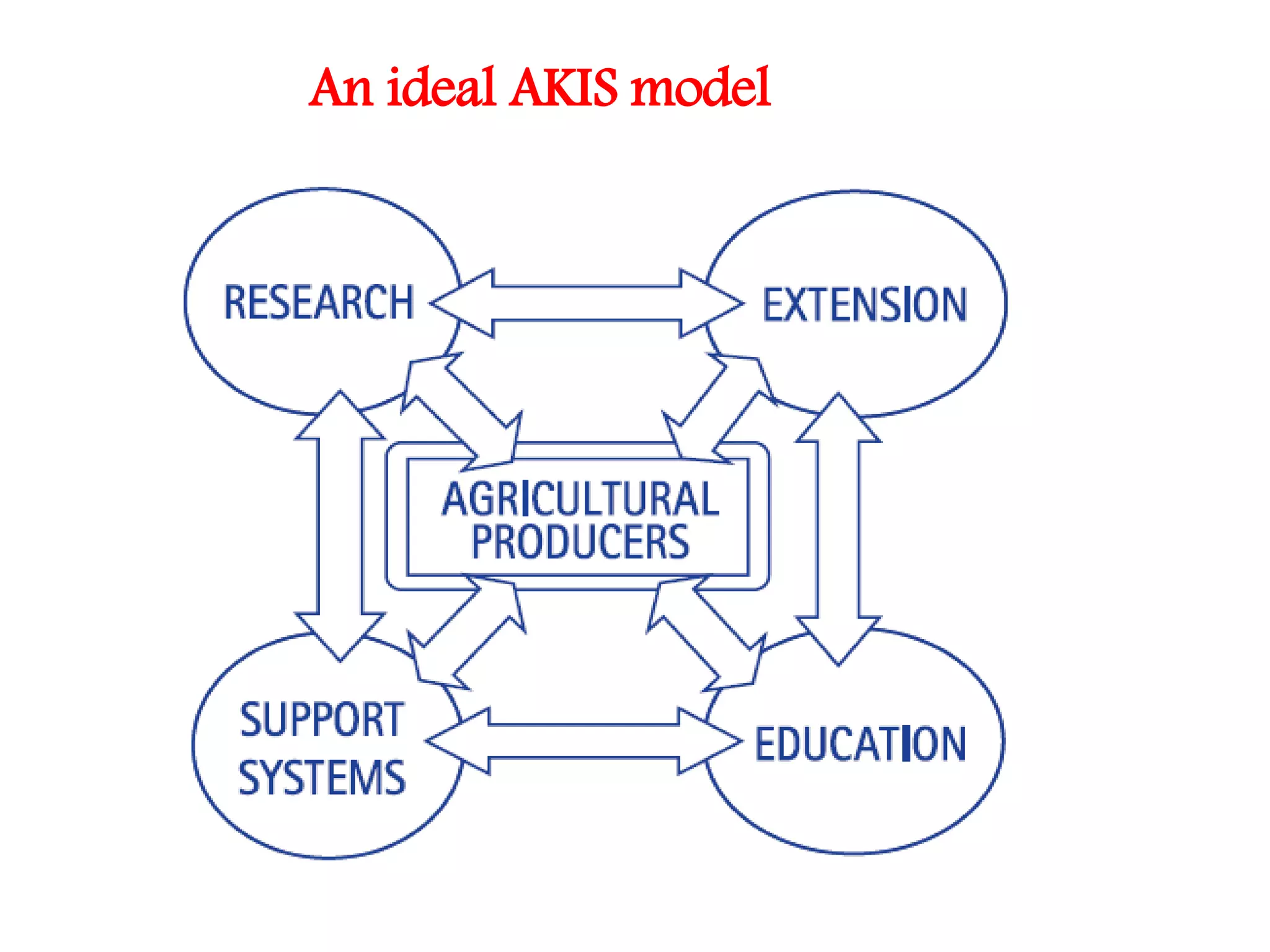 An ideal AKIS model

RESEARCH

EXTENSION

AGRICULTURAL PRODUCERS

SUPPORT SYSTEMS

EDUCATION